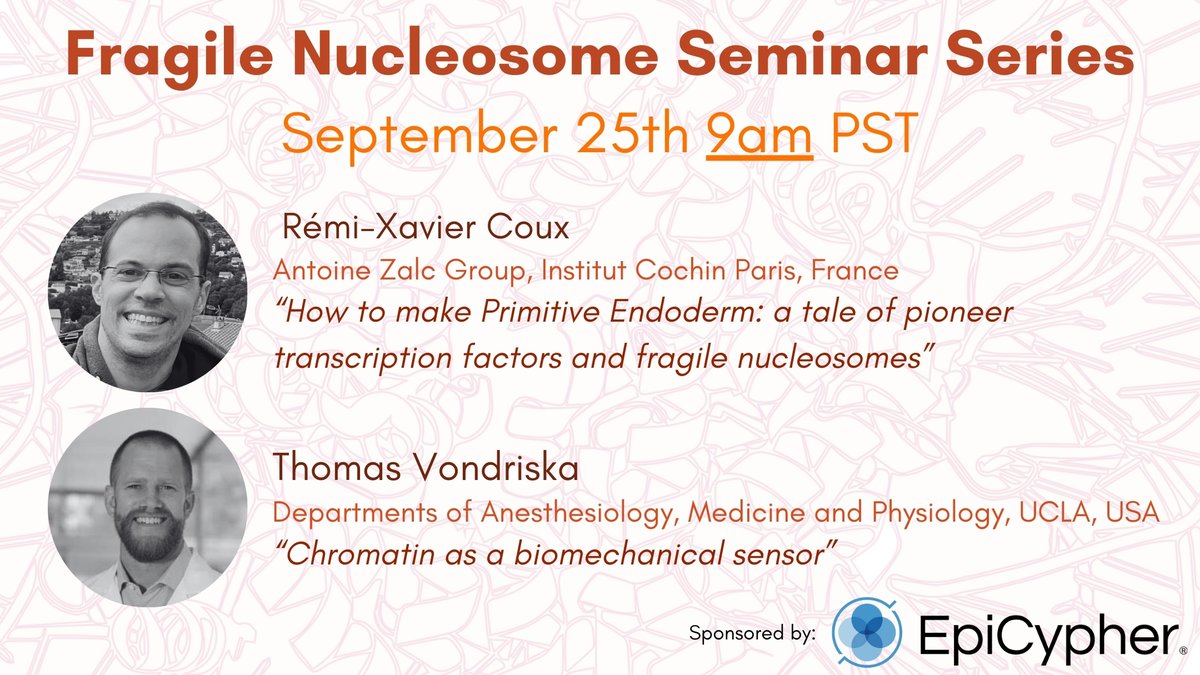 Fragile Nucleosome Seminar Series

September 25th 9am PST

Rémi-Xavier Coux
Antoine Zalc Group, Institut Cochin Paris, France
"How to make Primitive Endoderm: a tale of pioneer transcription factors and fragile nucleosomes"

Thomas Vondriska
Departments of Anesthesiology, Medicine and Physiology, UCLA, USA
"Chromatin as a biomechanical sensor"

Sponsored by: EpiCypher®